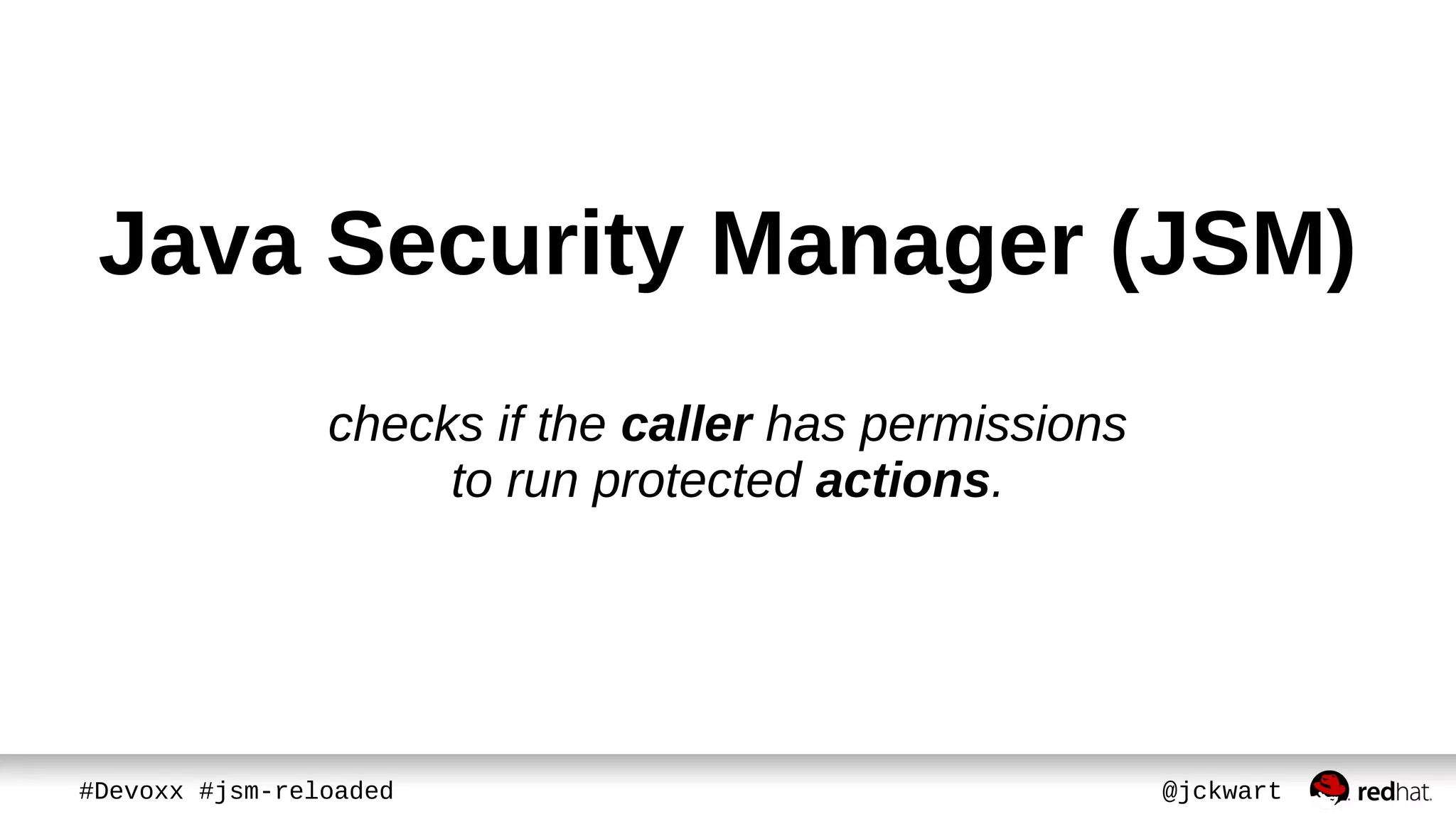 Java Security Manager (JSM)

checks if the caller has permissions to run protected actions.

#Devoxx #jsm-reloaded

@jckwart

redhat.